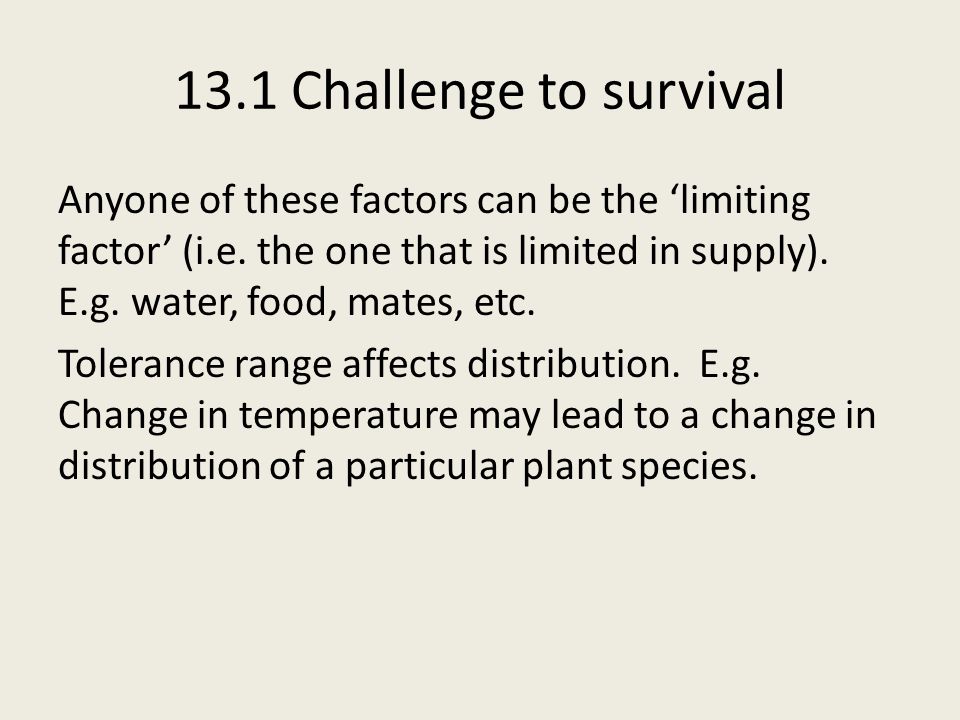 13.1 Challenge to survival

Anyone of these factors can be the ‘limiting factor’ (i.e. the one that is limited in supply). E.g. water, food, mates, etc.

Tolerance range affects distribution.  E.g. Change in temperature may lead to a change in distribution of a particular plant species.